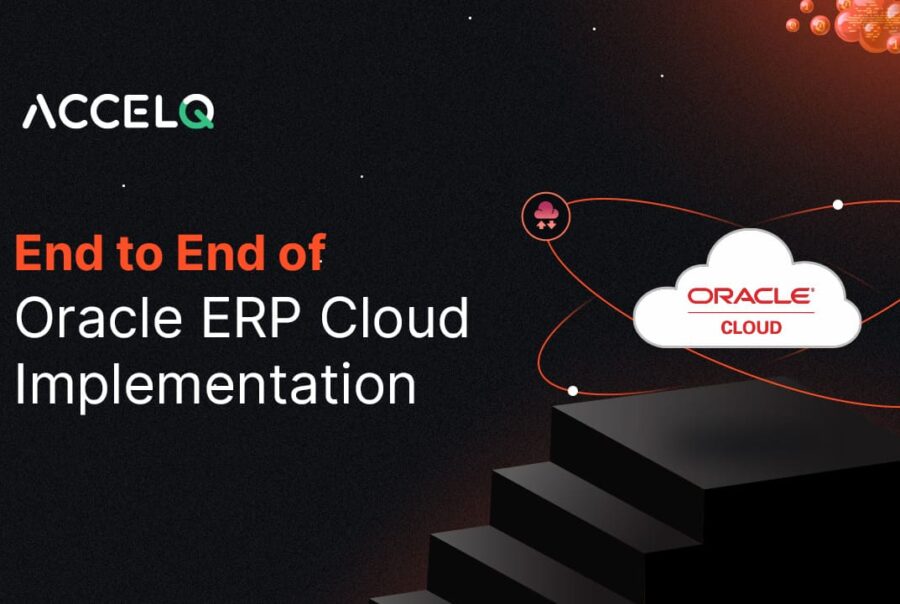 ACCELQ

End to End of Oracle ERP Cloud Implementation

ORACLE
CLOUD